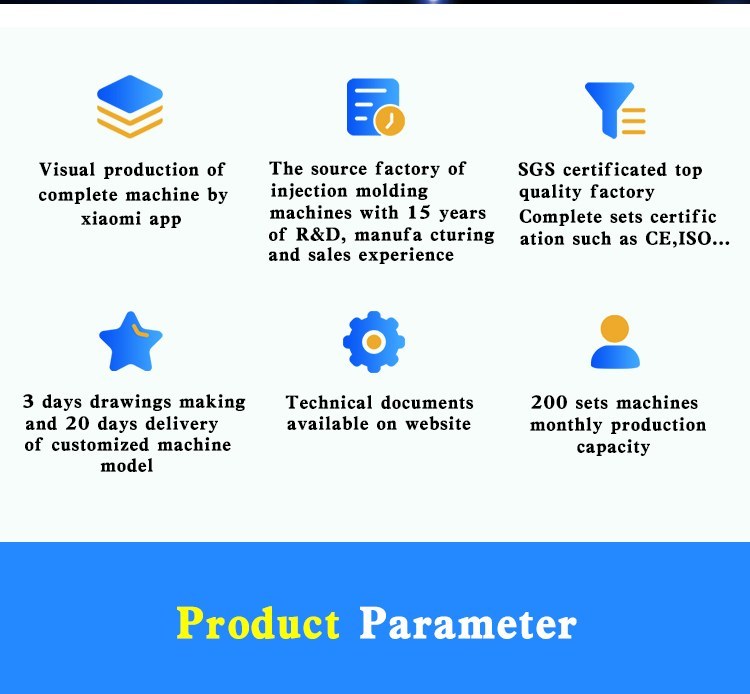 Visual production of complete machine by xiaomi app

The source factory of injection molding machines with 15 years of R&D, manufa cturing and sales experience

SGS certificated top quality factory
Complete sets certific ation such as CE,ISO...

3 days drawings making and 20 days delivery of customized machine model

Technical documents available on website

200 sets machines monthly production capacity

Product Parameter